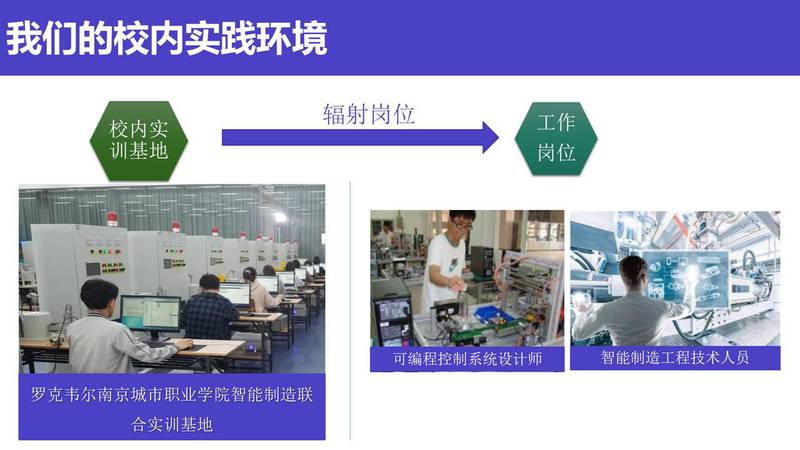 我们的校内实践环境

校内实训基地

辐射岗位

工作岗位

罗克韦尔南京城市职业学院智能制造联合实训基地

可编程控制系统设计师

智能制造工程技术人员